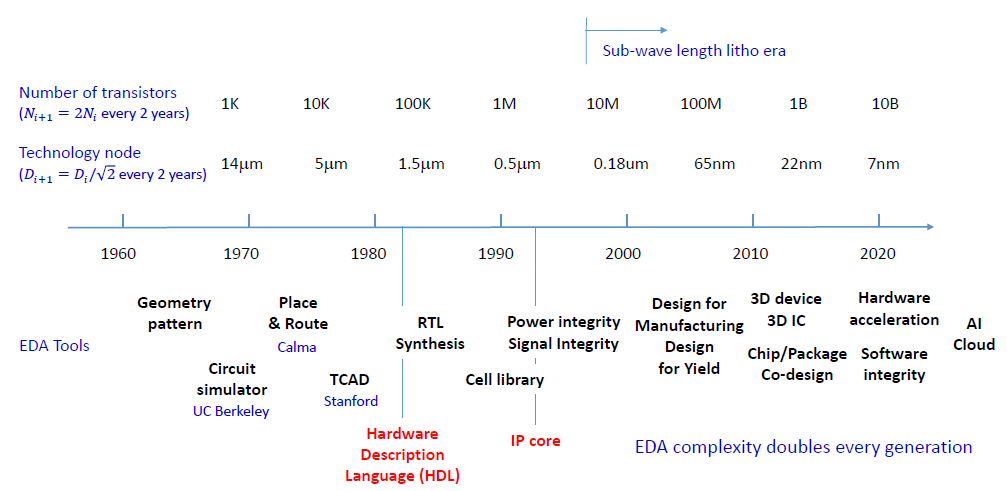 Sub-wave length litho era

Number of transistors
($N_{i+1} = 2N_i$ every 2 years)

1K 10K 100K 1M 10M 100M 1B 10B

Technology node
($D_{i+1} = D_i/\sqrt{2}$ every 2 years)

14μm 5μm 1.5μm 0.5μm 0.18um 65nm 22nm 7nm

1960 1970 1980 1990 2000 2010 2020

EDA Tools

Geometry pattern

Circuit simulator
UC Berkeley

Place & Route
Calma

TCAD
Stanford

RTL Synthesis

Hardware Description Language (HDL)

Power integrity
Signal Integrity

Cell library

IP core

Design for Manufacturing
Design for Yield

3D device
3D IC

Chip/Package Co-design

Hardware acceleration

Software integrity

AI
Cloud

EDA complexity doubles every generation